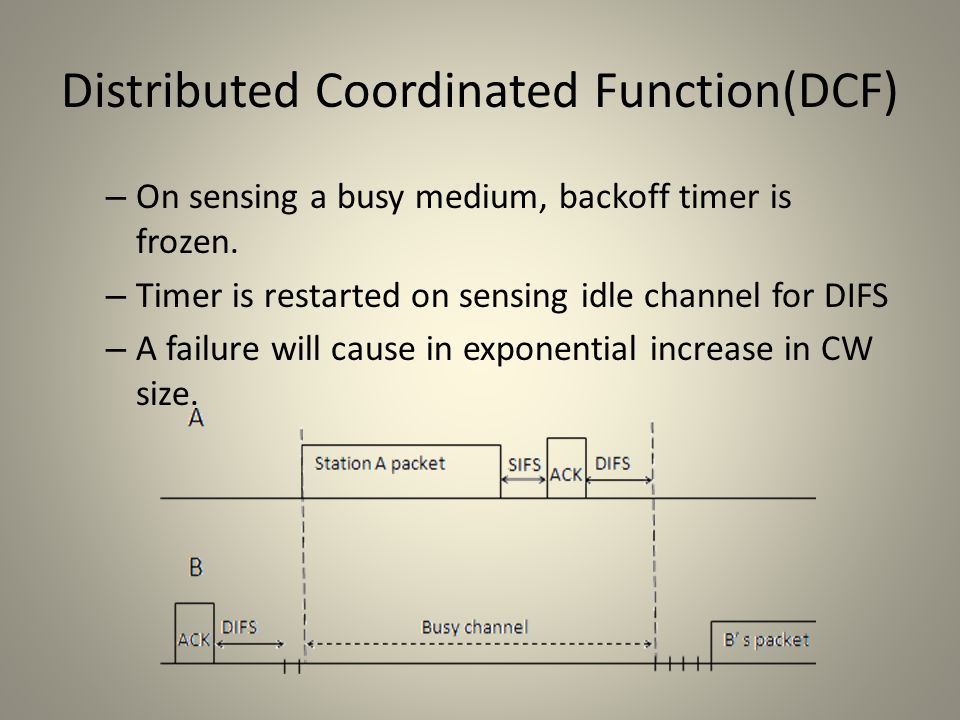 Distributed Coordinated Function(DCF)

– On sensing a busy medium, backoff timer is frozen.

– Timer is restarted on sensing idle channel for DIFS

– A failure will cause in exponential increase in CW size.

A

Station A packet

SIFS

ACK

DIFS

B

ACK

DIFS

Busy channel

B' s packet